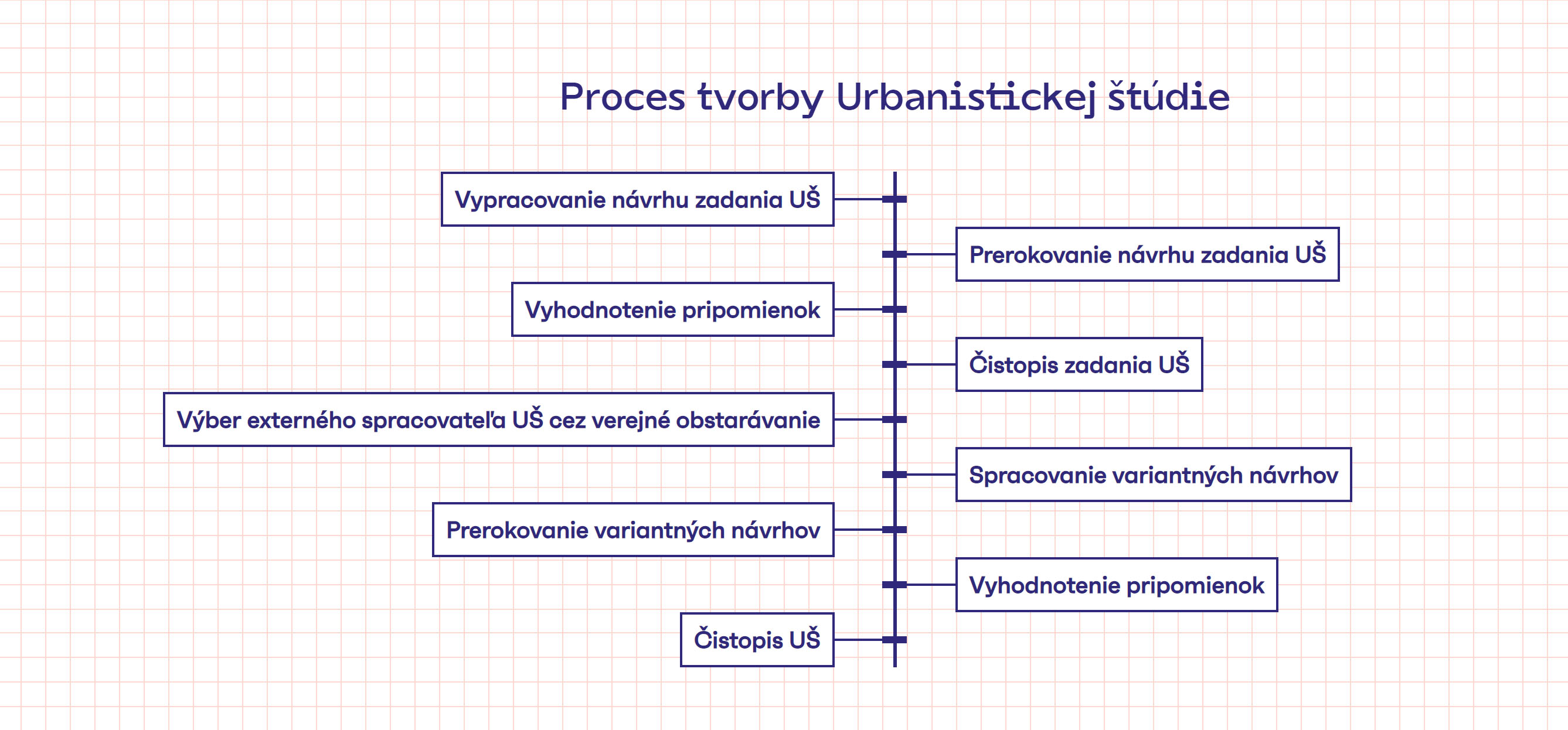 Proces tvorby Urbanistickej štúdie

Vypracovanie návrhu zadania UŠ

Prerokovanie návrhu zadania UŠ

Vyhodnotenie pripomienok

Čistopis zadania UŠ

Výber externého spracovateľa UŠ cez verejné obstarávanie

Spracovanie variantných návrhov

Prerokovanie variantných návrhov

Vyhodnotenie pripomienok

Čistopis UŠ